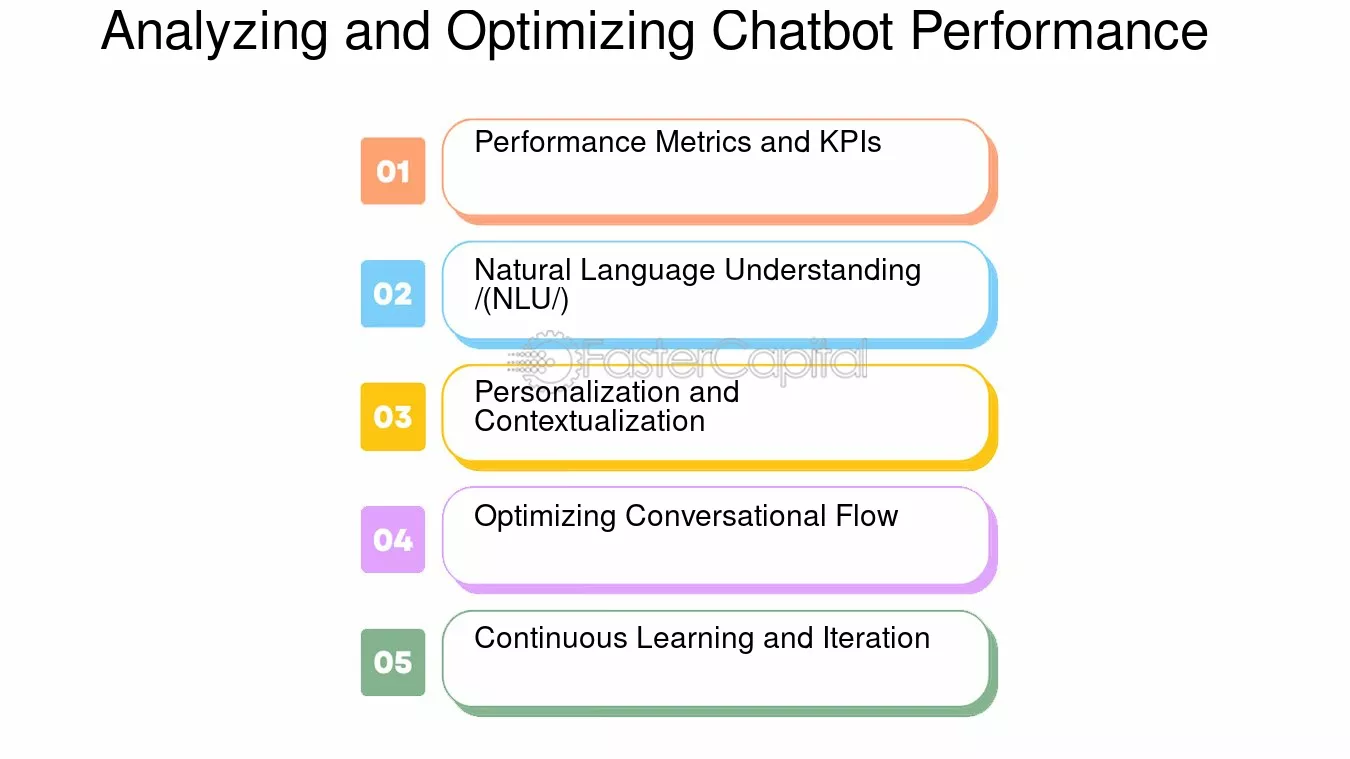 Analyzing and Optimizing Chatbot Performance

01 Performance Metrics and KPIs

02 Natural Language Understanding /(NLU/)

FasterCapital

03 Personalization and Contextualization

04 Optimizing Conversational Flow

05 Continuous Learning and Iteration